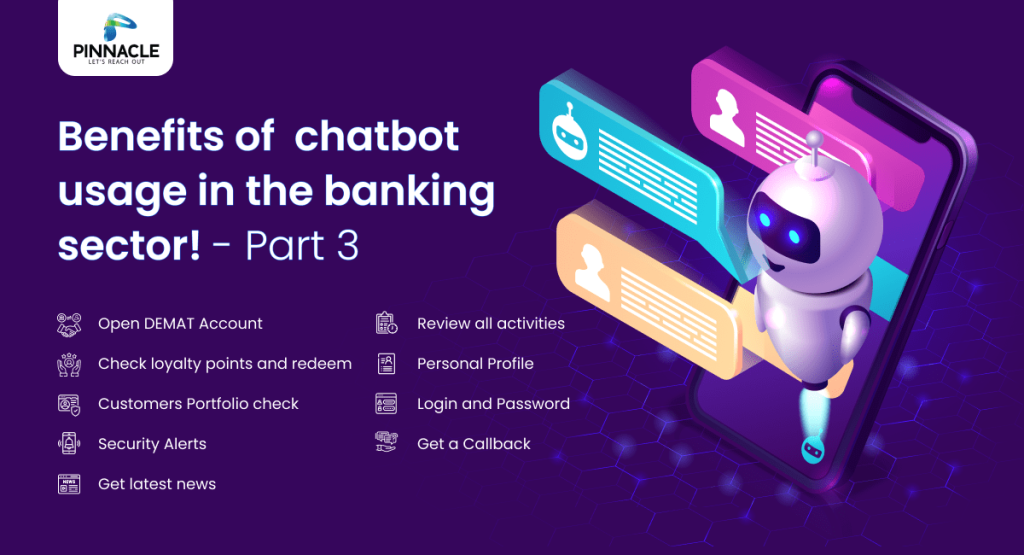 PINNACLE
LET'S REACH OUT

Benefits of chatbot usage in the banking sector! - Part 3

Open DEMAT Account
Check loyalty points and redeem
Customers Portfolio check
Security Alerts
Get latest news

Review all activities
Personal Profile
Login and Password
Get a Callback